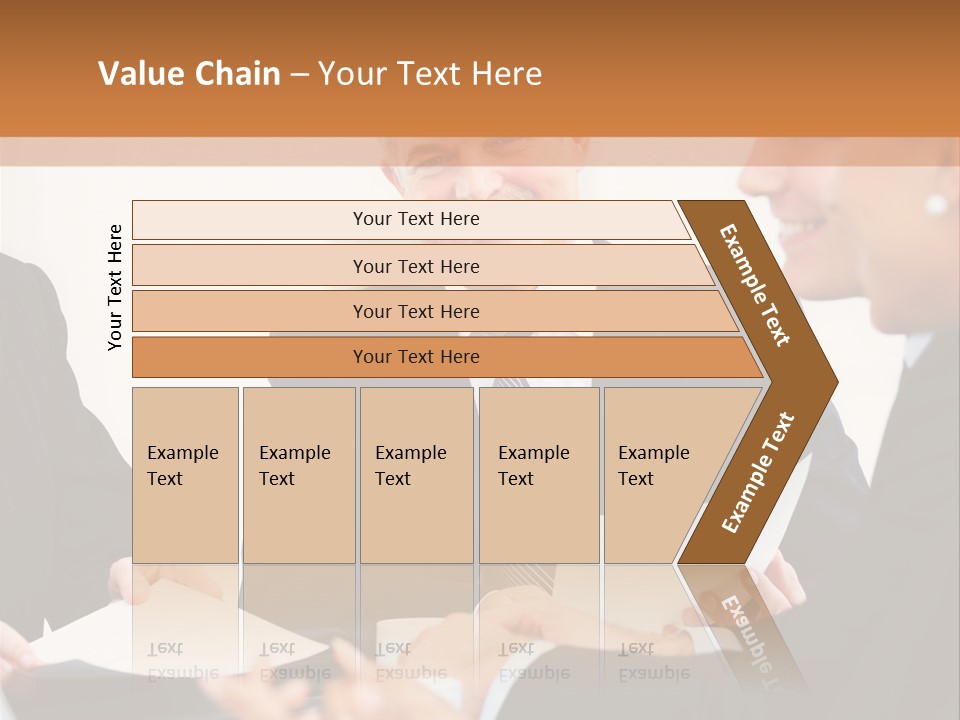 Value Chain – Your Text Here

Your Text Here

Your Text Here

Your Text Here

Your Text Here

Your Text Here

Example Text

Example Text

Example Text

Example Text

Example Text

Example Text

Example Text